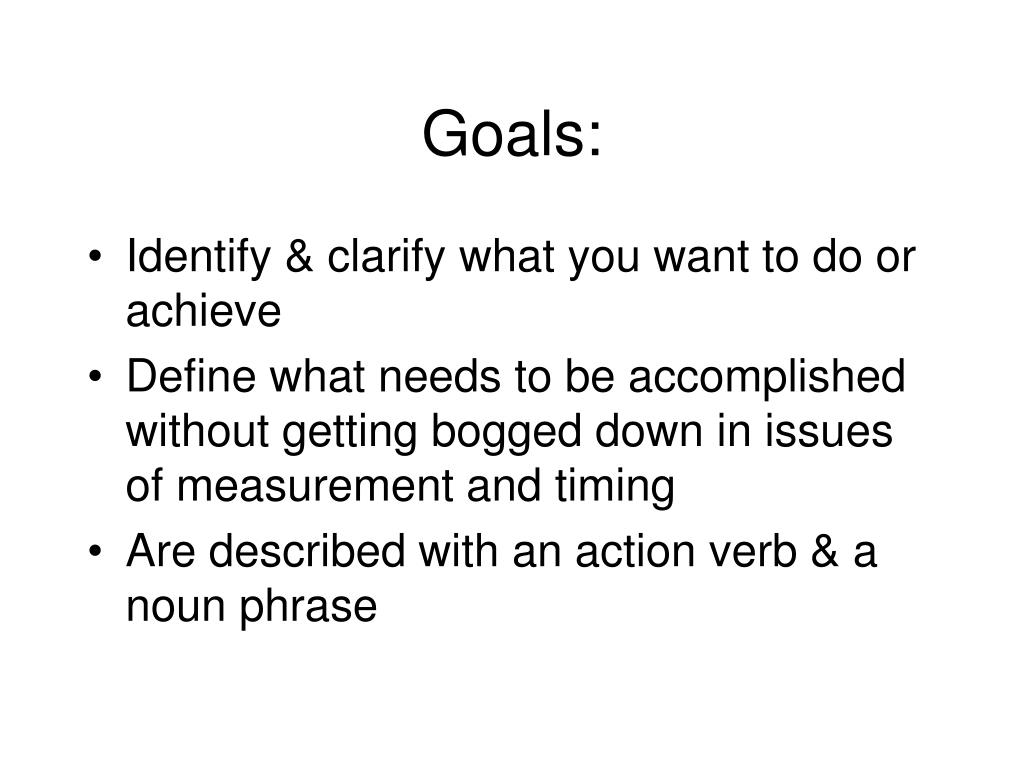 Goals:

• Identify & clarify what you want to do or achieve
• Define what needs to be accomplished without getting bogged down in issues of measurement and timing
• Are described with an action verb & a noun phrase